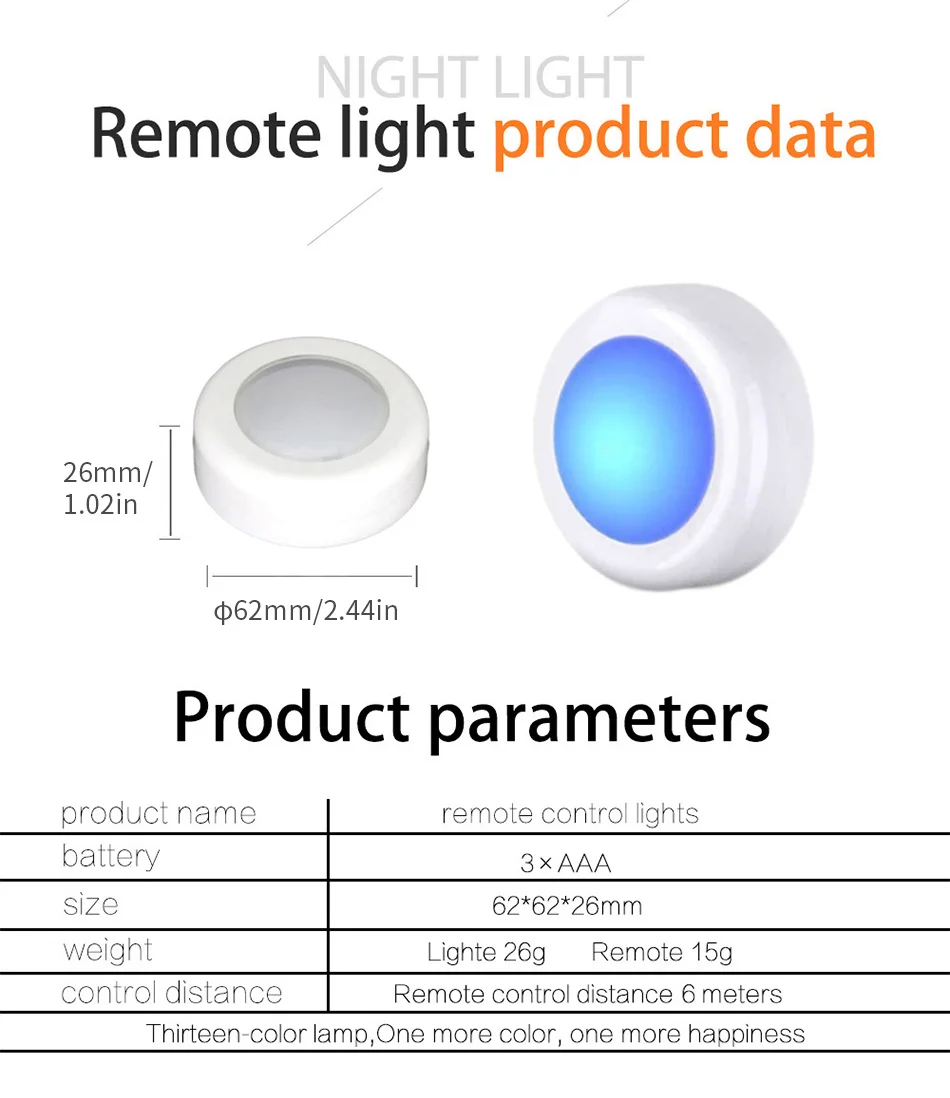 NIGHT LIGHT
Remote light product data

26mm/
1.02in

ϕ62mm/2.44in

Product parameters

| product name | remote control lights |
|---|---|
| battery | 3×AAA |
| size | 62*62*26mm |
| weight | Lighte 26g Remote 15g |
| control distance | Remote control distance 6 meters |

Thirteen-color lamp,One more color, one more happiness